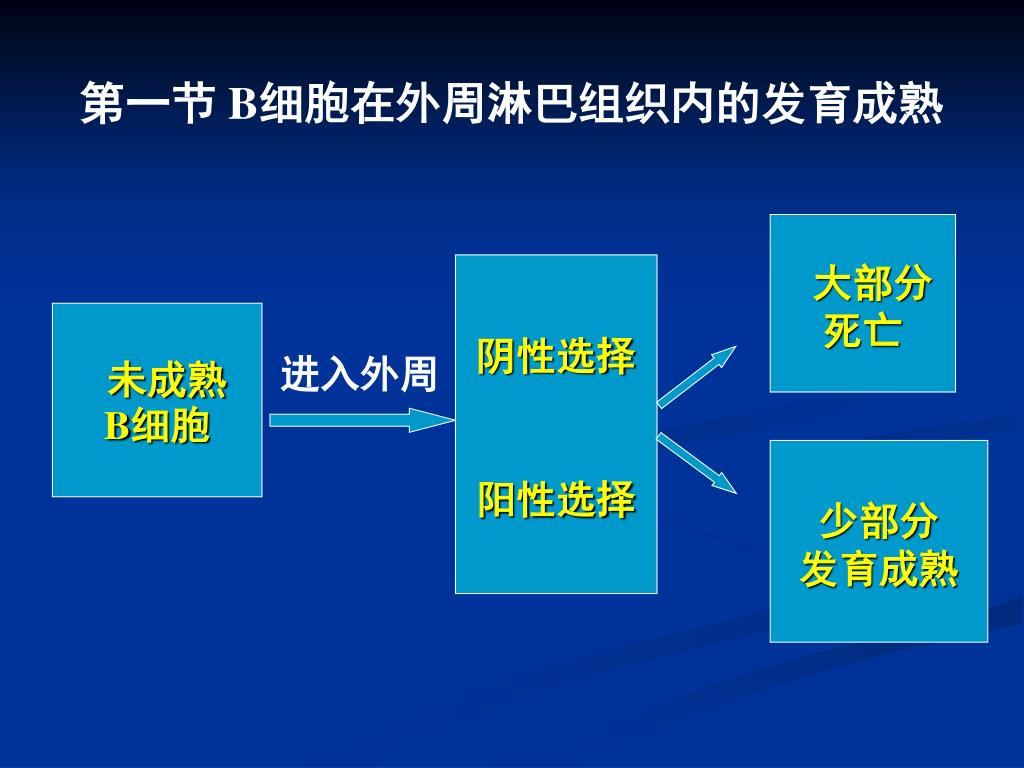 第一节 B细胞在外周淋巴组织内的发育成熟

未成熟
B细胞

进入外周

阴性选择

阳性选择

大部分
死亡

少部分
发育成熟